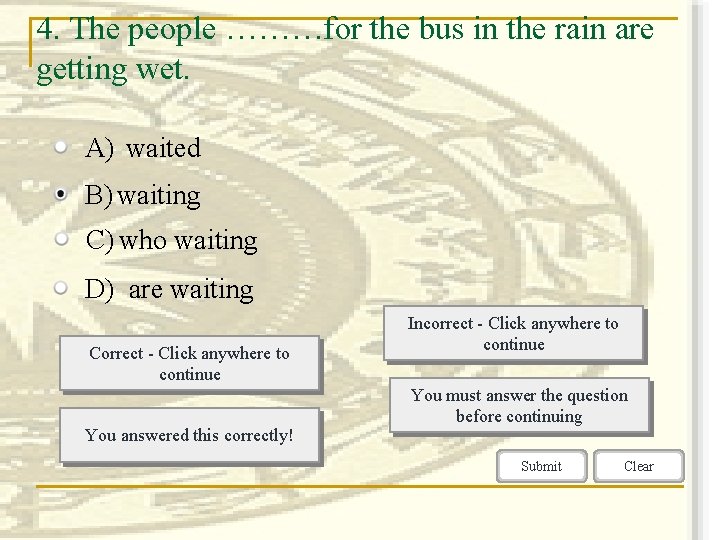 4. The people ………for the bus in the rain are getting wet.

A) waited

B) waiting

C) who waiting

D) are waiting

Incorrect - Click anywhere to continue

Correct - Click anywhere to continue

You must answer the question before continuing

You answered this correctly!

Submit

Clear